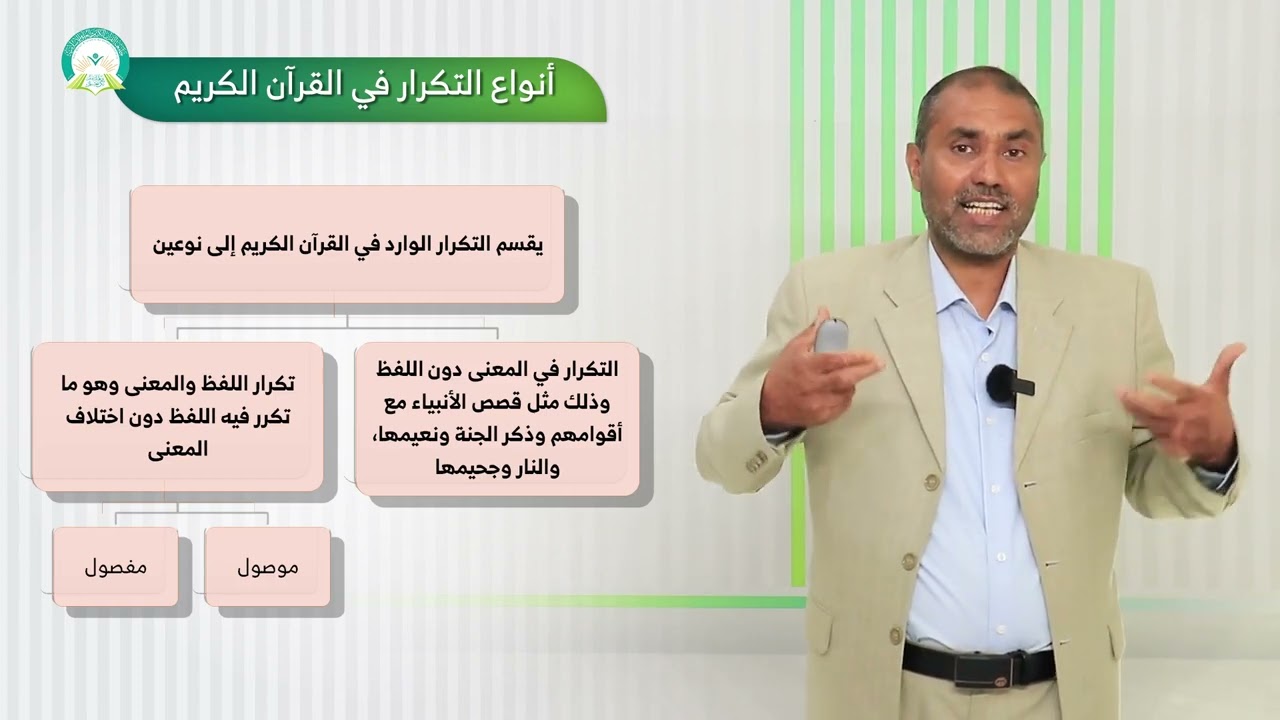 أنواع التكرار في القرآن الكريم

يقسم التكرار الوارد في القرآن الكريم إلى نوعين

التكرار في المعنى دون اللفظ وذلك مثل قصص الأنبياء مع أقوامهم وذكر الجنة ونعيمها، والنار وجحيمها

تكرار اللفظ والمعنى وهو ما تكرر فيه اللفظ دون اختلاف المعنى

موصول

مفصول